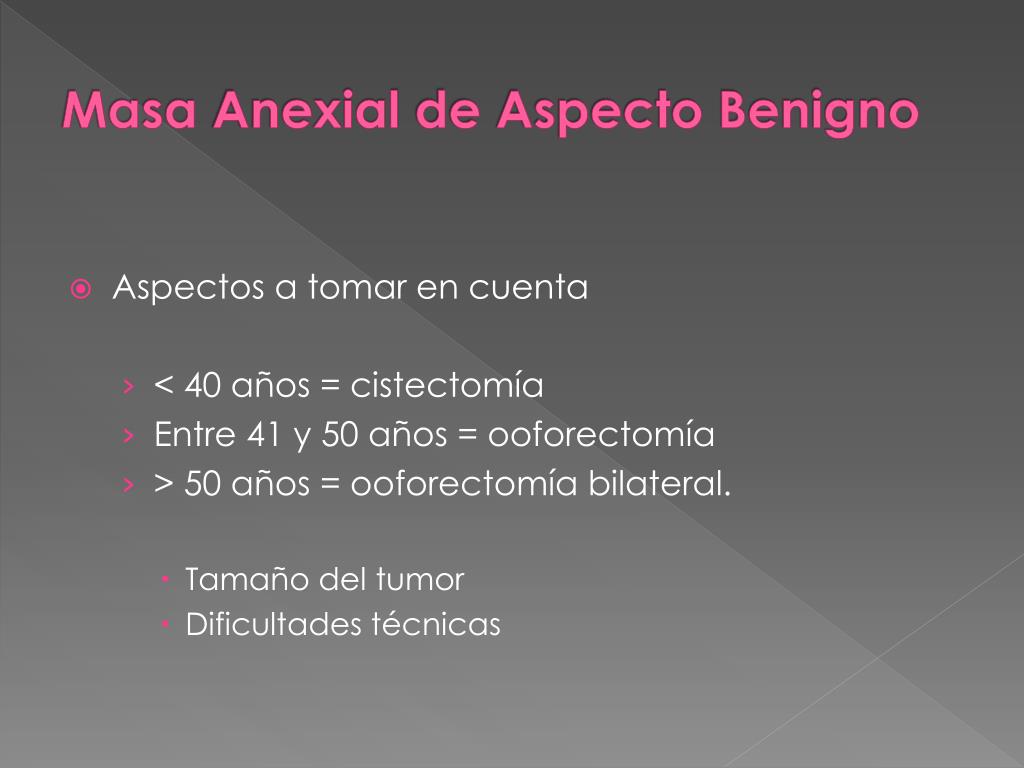 Masa Anexial de Aspecto Benigno

Aspectos a tomar en cuenta

› < 40 años = cistectomía
› Entre 41 y 50 años = ooforectomía
› > 50 años = ooforectomía bilateral.

• Tamaño del tumor
• Dificultades técnicas